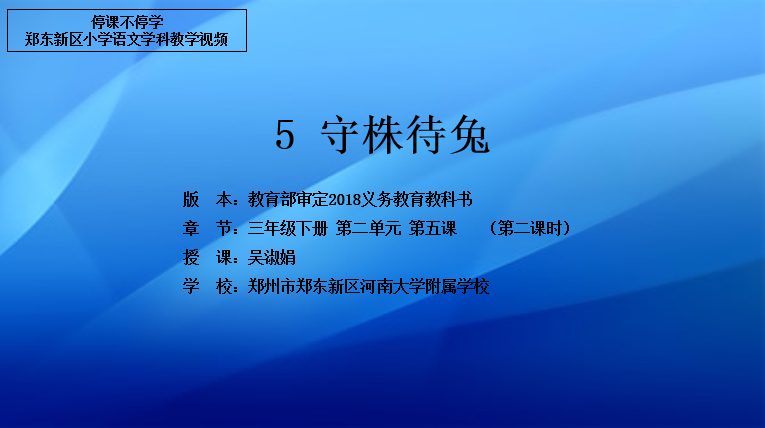 停课不停学
郑东新区小学语文学科教学视频

5 守株待兔

版 本：教育部审定2018义务教育教科书
章 节：三年级下册 第二单元 第五课 （第二课时）
授 课：吴淑娟
学 校：郑州市郑东新区河南大学附属学校